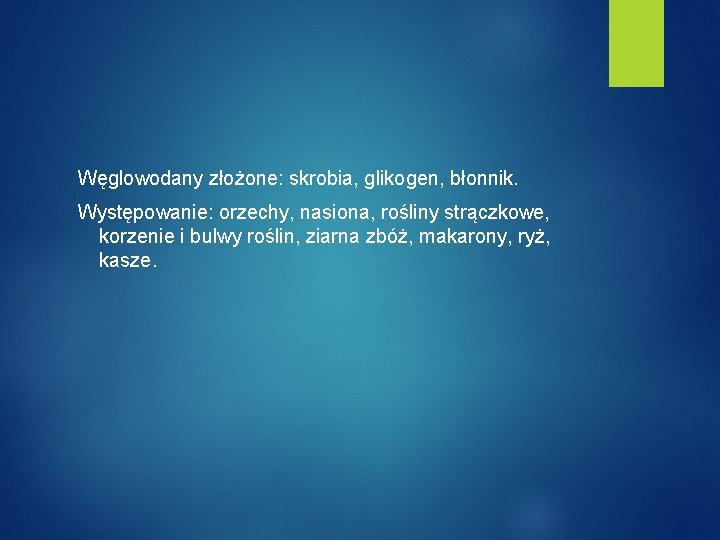 Węglowodany złożone: skrobia, glikogen, błonnik.

Występowanie: orzechy, nasiona, rośliny strączkowe, korzenie i bulwy roślin, ziarna zbóż, makarony, ryż, kasze.